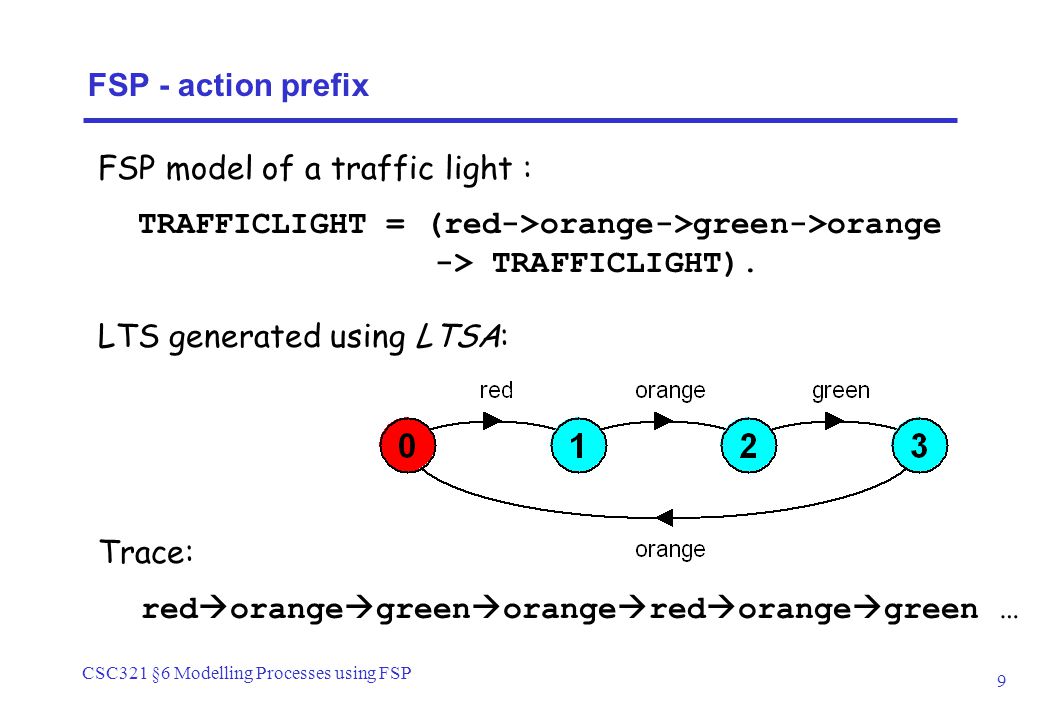 FSP - action prefix

FSP model of a traffic light :

TRAFFICLIGHT = (red->orange->green->orange -> TRAFFICLIGHT).

LTS generated using LTSA:

red orange green

0 1 2 3

orange

Trace:

red→orange→green→orange→red→orange→green …

CSC321 §6 Modelling Processes using FSP

9